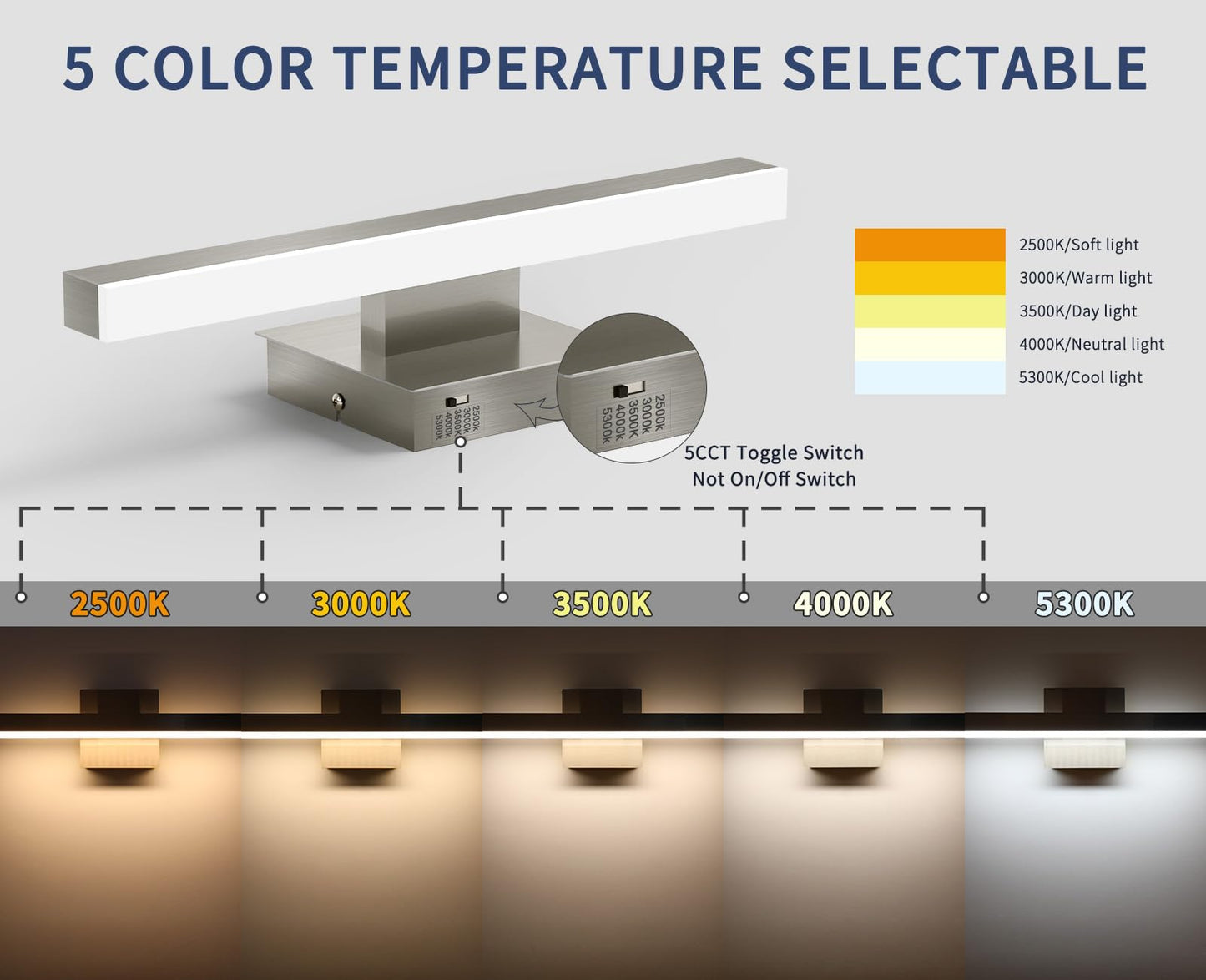 5 COLOR TEMPERATURE SELECTABLE

2500K/Soft light
3000K/Warm light
3500K/Day light
4000K/Neutral light
5300K/Cool light

2500K
3000K
3500K
4000K
5300K

2500K
3000K
3500K
4000K
5300K

5CCT Toggle Switch
Not On/Off Switch

2500K
3000K
3500K
4000K
5300K